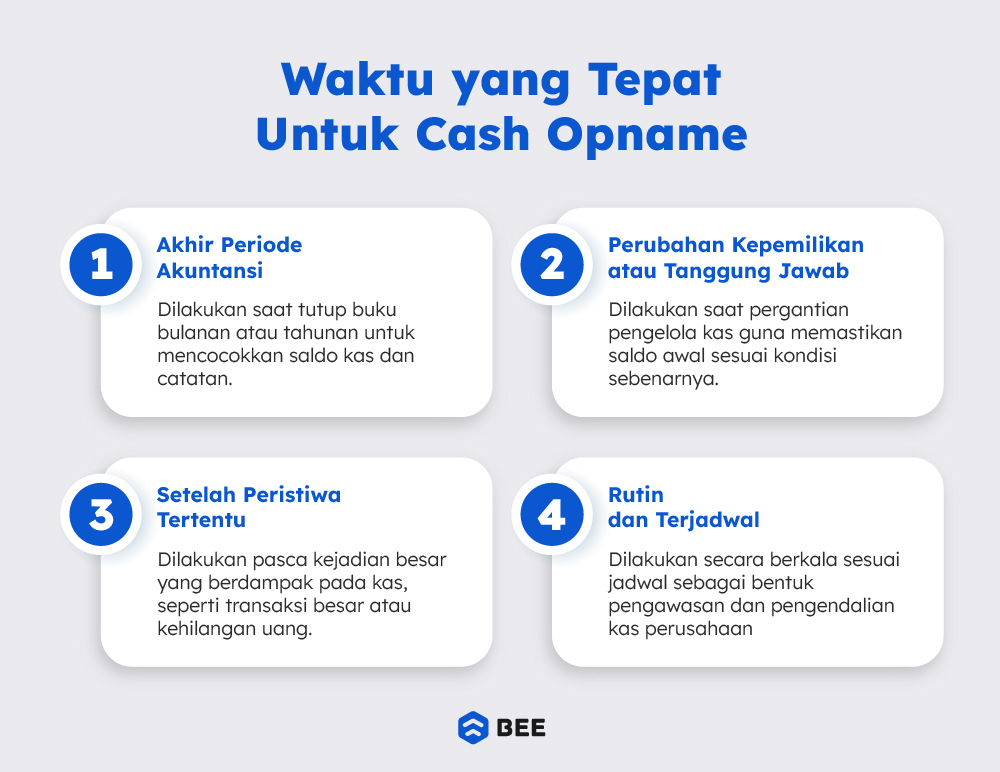 Waktu yang Tepat
Untuk Cash Opname

1
Akhir Periode Akuntansi
Dilakukan saat tutup buku bulanan atau tahunan untuk mencocokkan saldo kas dan catatan.

2
Perubahan Kepemilikan atau Tanggung Jawab
Dilakukan saat pergantian pengelola kas guna memastikan saldo awal sesuai kondisi sebenarnya.

3
Setelah Peristiwa Tertentu
Dilakukan pasca kejadian besar yang berdampak pada kas, seperti transaksi besar atau kehilangan uang.

4
Rutin dan Terjadwal
Dilakukan secara berkala sesuai jadwal sebagai bentuk pengawasan dan pengendalian kas perusahaan

BEE